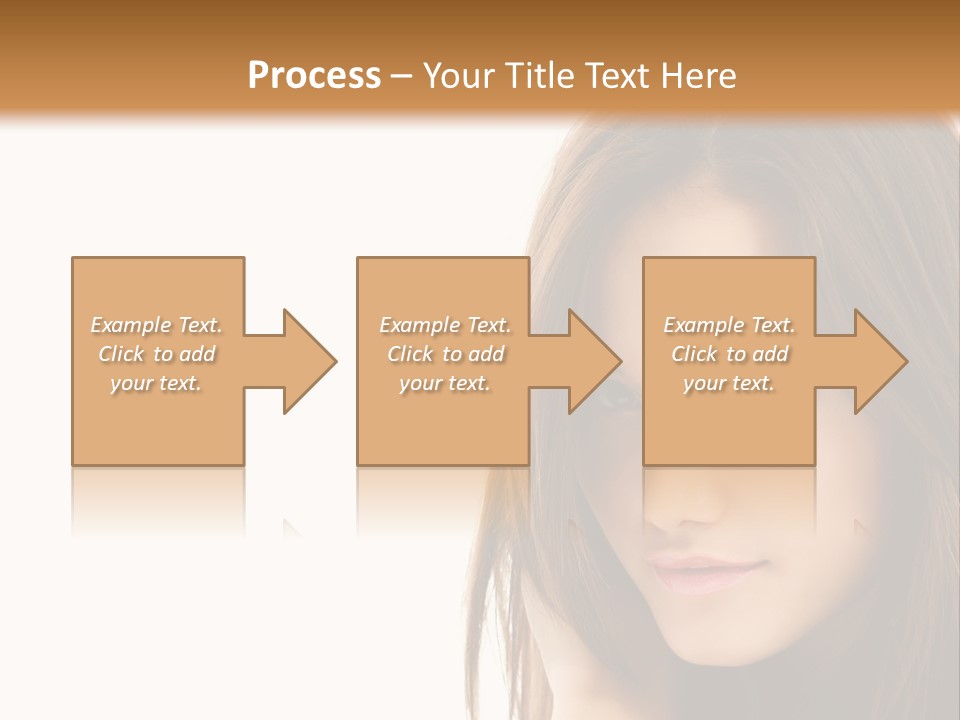 Process – Your Title Text Here

Example Text. Click to add your text.

Example Text. Click to add your text.

Example Text. Click to add your text.